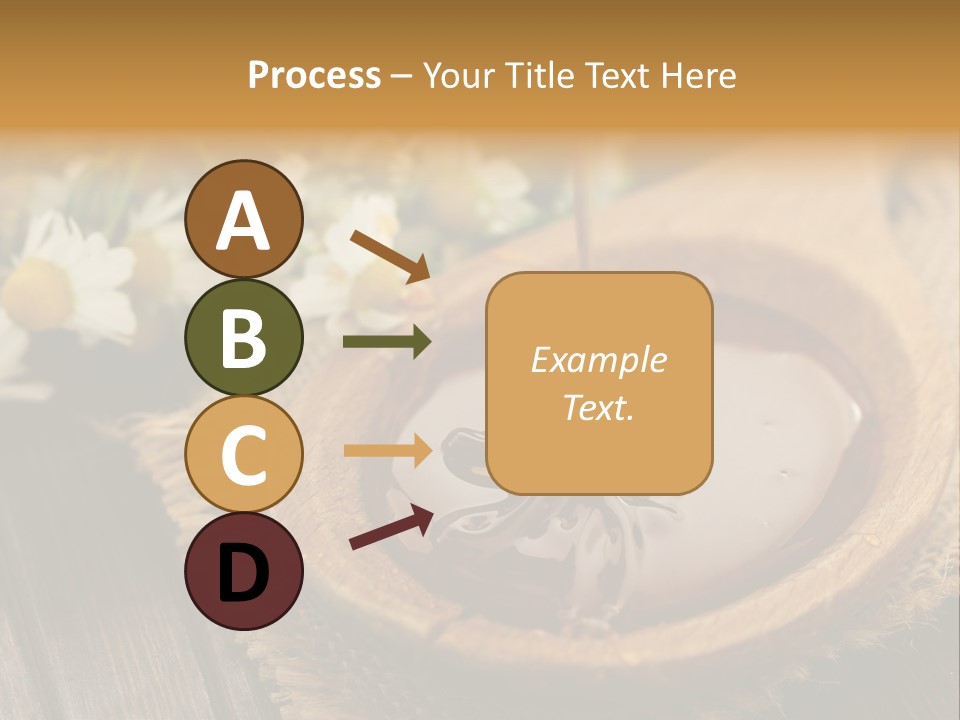 Process – Your Title Text Here

A

B

C

D

Example Text.